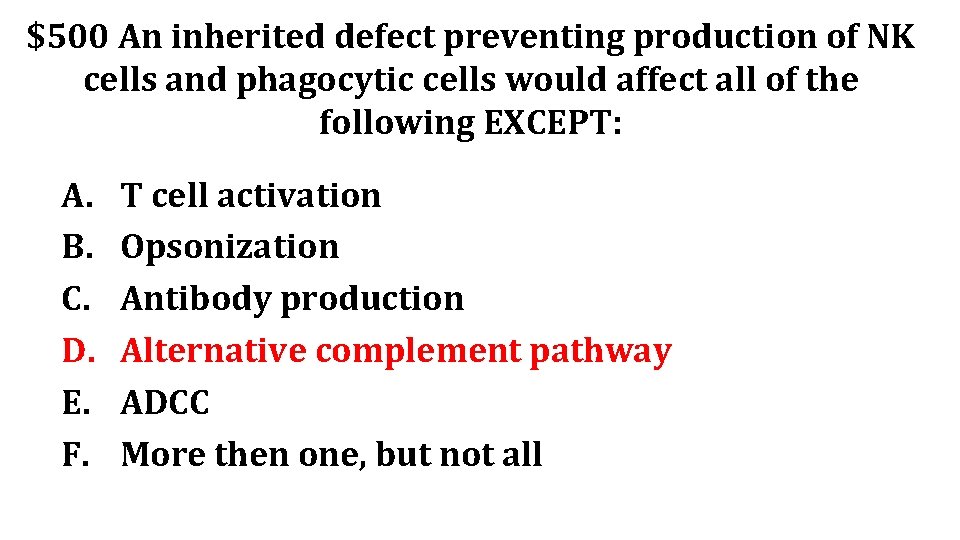 \$500 An inherited defect preventing production of NK cells and phagocytic cells would affect all of the following EXCEPT:

A. T cell activation
B. Opsonization
C. Antibody production
D. Alternative complement pathway
E. ADCC
F. More then one, but not all